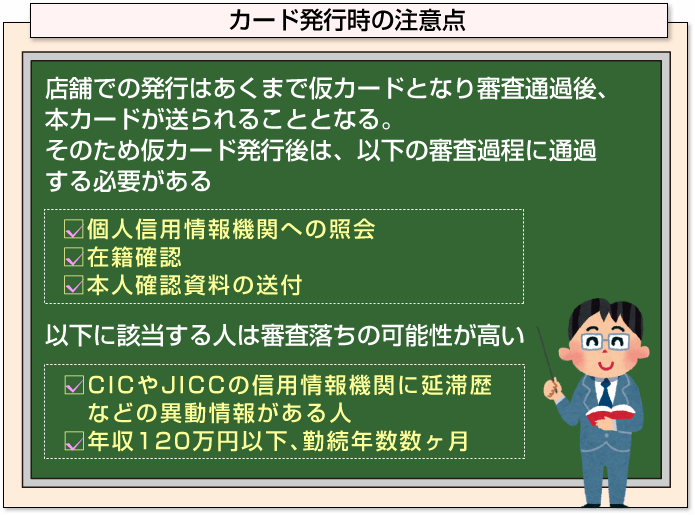 カード発行時の注意点

店舗での発行はあくまで仮カードとなり審査通過後、本カードが送られることとなる。
そのため仮カード発行後は、以下の審査過程に通過する必要がある

☑個人信用情報機関への照会
☑在籍確認
☑本人確認資料の送付

以下に該当する人は審査落ちの可能性が高い

☑CICやJICCの信用情報機関に延滞歴などの異動情報がある人
☑年収120万円以下、勤続年数数ヶ月